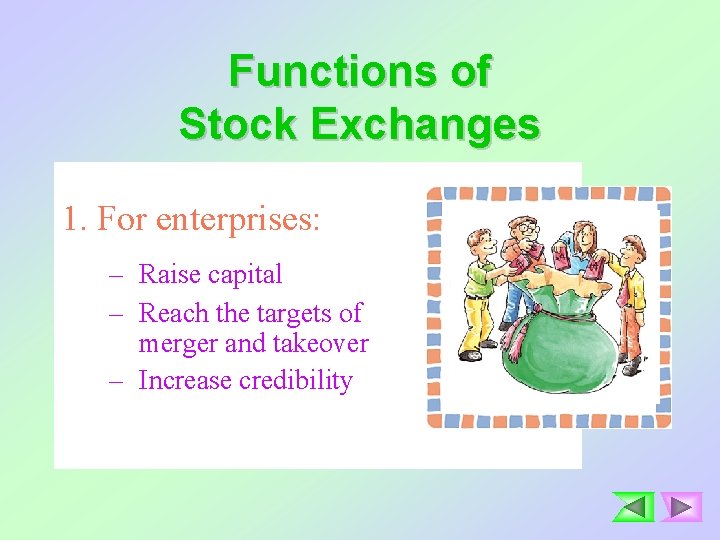 Functions of Stock Exchanges

1. For enterprises:

– Raise capital
– Reach the targets of merger and takeover
– Increase credibility